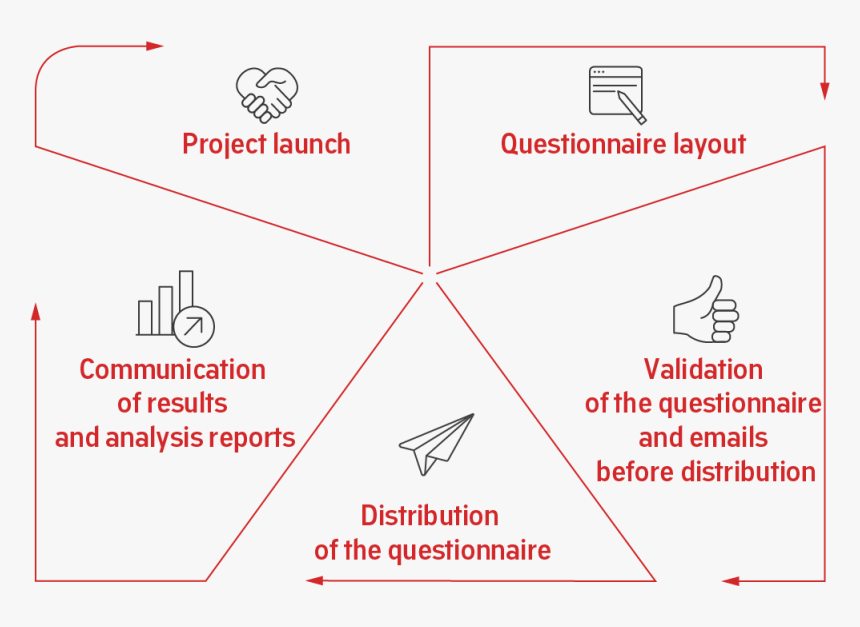 Project launch

Questionnaire layout

Validation of the questionnaire and emails before distribution

Distribution of the questionnaire

Communication of results and analysis reports